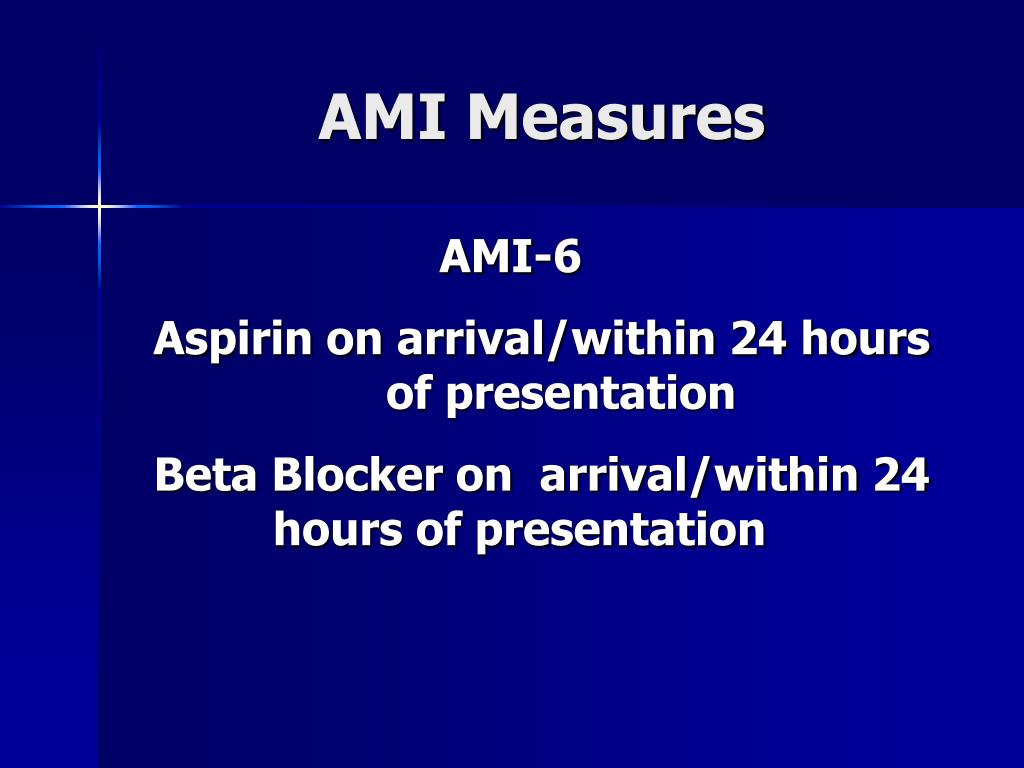 AMI Measures

AMI-6

Aspirin on arrival/within 24 hours of presentation

Beta Blocker on arrival/within 24 hours of presentation